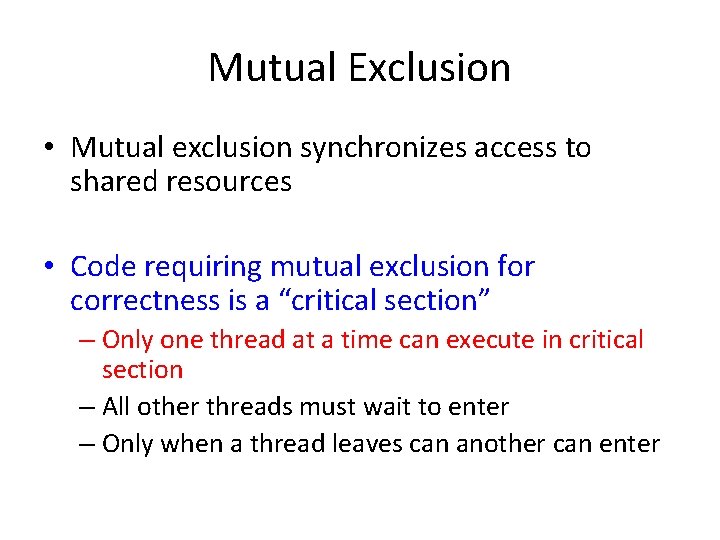 Mutual Exclusion

• Mutual exclusion synchronizes access to shared resources

• Code requiring mutual exclusion for correctness is a “critical section”
– Only one thread at a time can execute in critical section
– All other threads must wait to enter
– Only when a thread leaves can another can enter